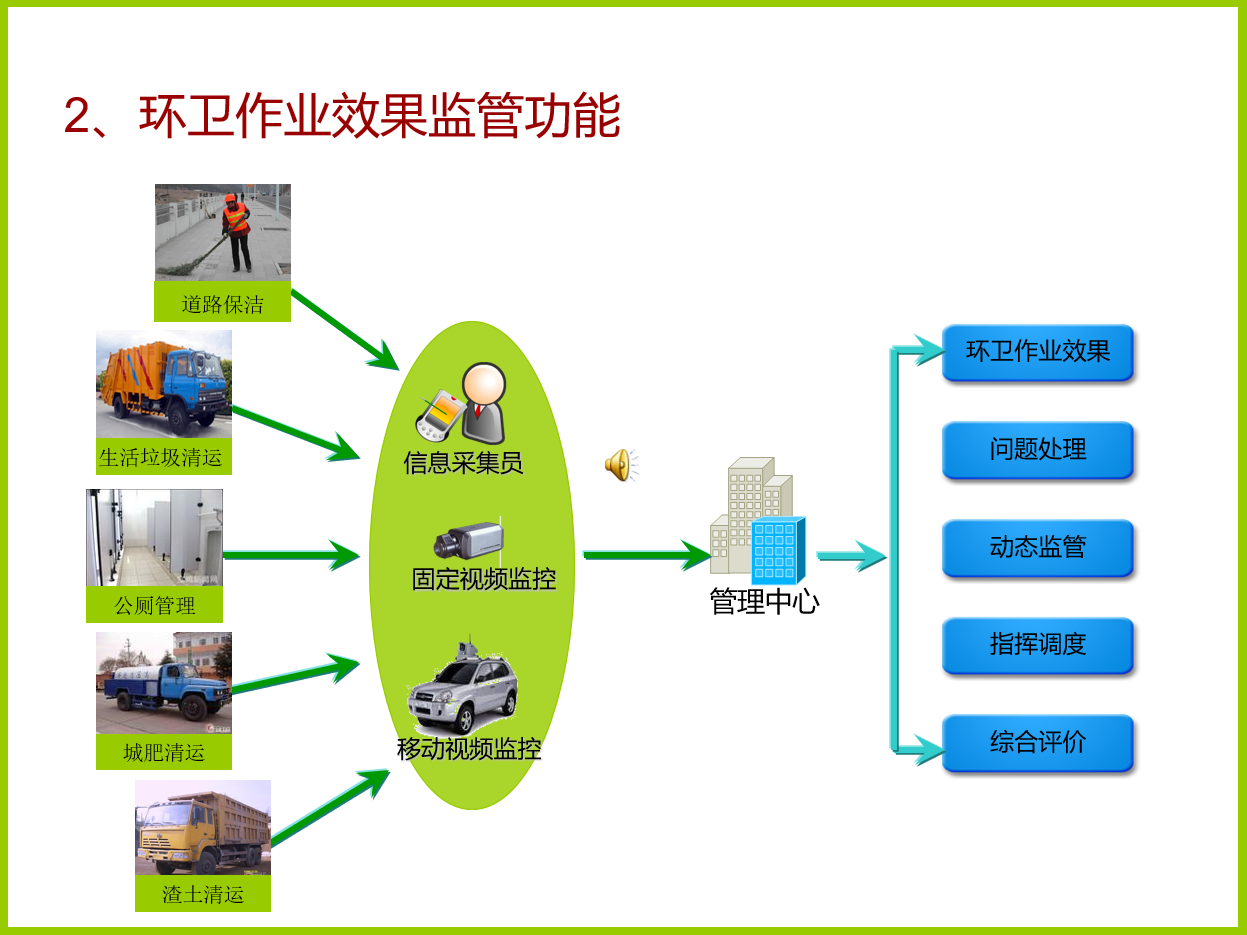 2、环卫作业效果监管功能

道路保洁

生活垃圾清运

公厕管理

城肥清运

渣土清运

信息采集员

固定视频监控

移动视频监控

管理中心

环卫作业效果

问题处理

动态监管

指挥调度

综合评价